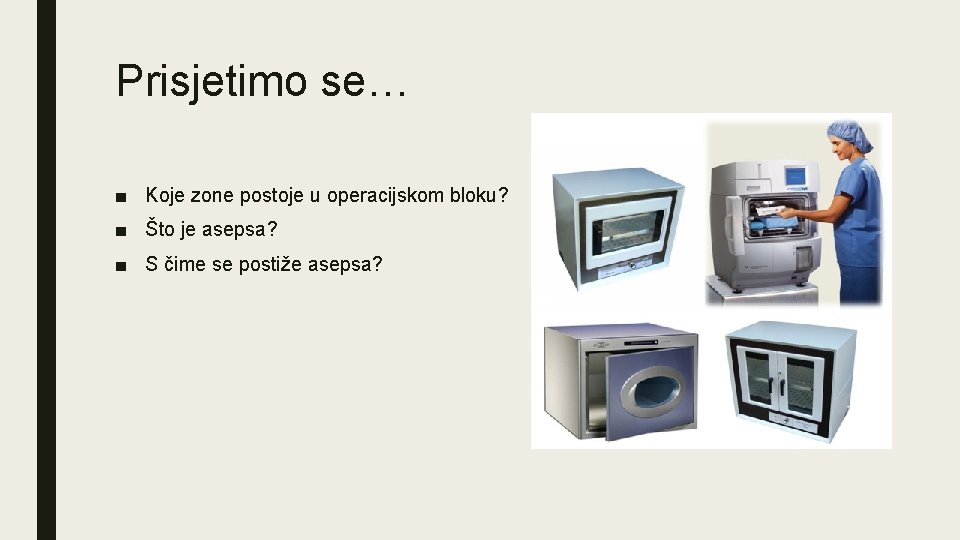 Prisjetimo se…

■ Koje zone postoje u operacijskom bloku?
■ Što je asepsa?
■ S čime se postiže asepsa?